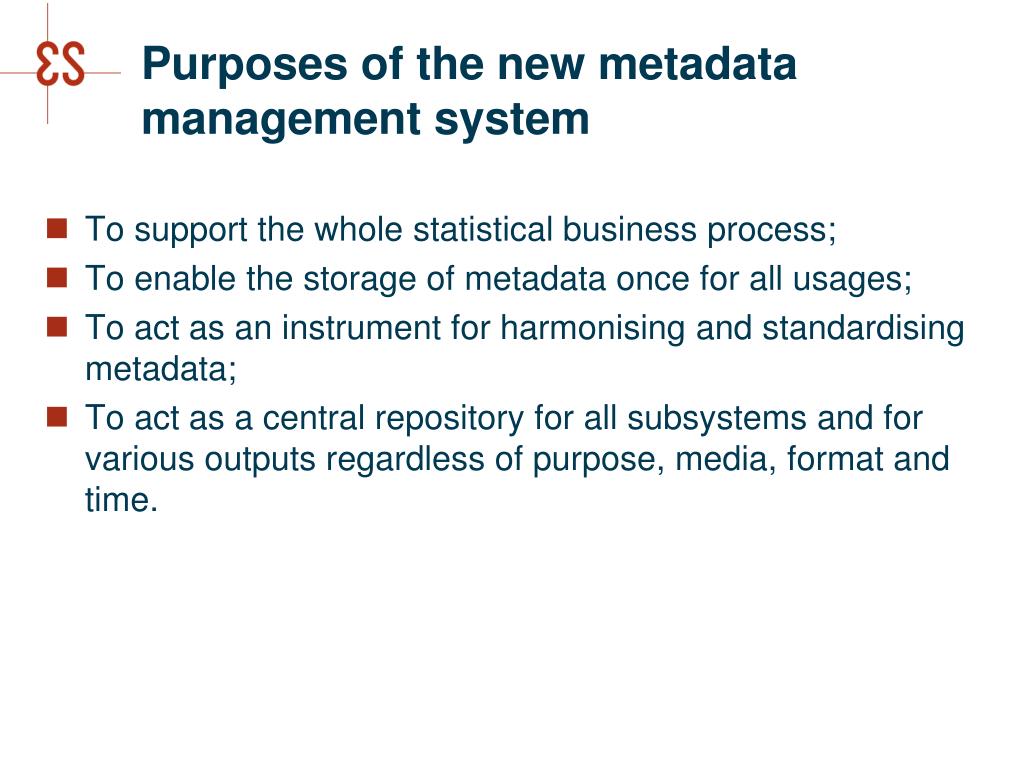 ƐS

Purposes of the new metadata management system

- To support the whole statistical business process;
- To enable the storage of metadata once for all usages;
- To act as an instrument for harmonising and standardising metadata;
- To act as a central repository for all subsystems and for various outputs regardless of purpose, media, format and time.